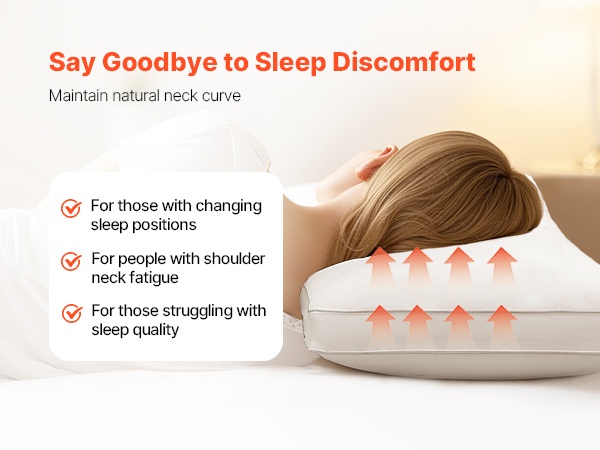 Say Goodbye to Sleep Discomfort

Maintain natural neck curve

For those with changing sleep positions

For people with shoulder neck fatigue

For those struggling with sleep quality